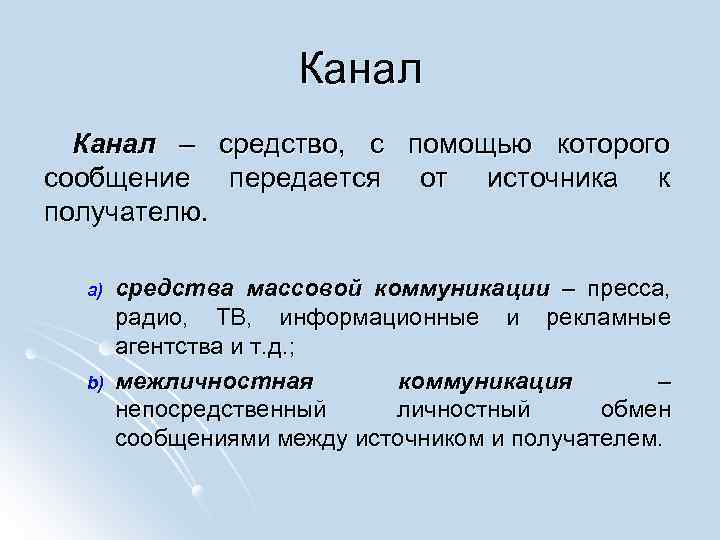 Канал

Канал – средство, с помощью которого сообщение передается от источника к получателю.

a) средства массовой коммуникации – пресса, радио, ТВ, информационные и рекламные агентства и т.д.;

b) межличностная коммуникация – непосредственный личностный обмен сообщениями между источником и получателем.